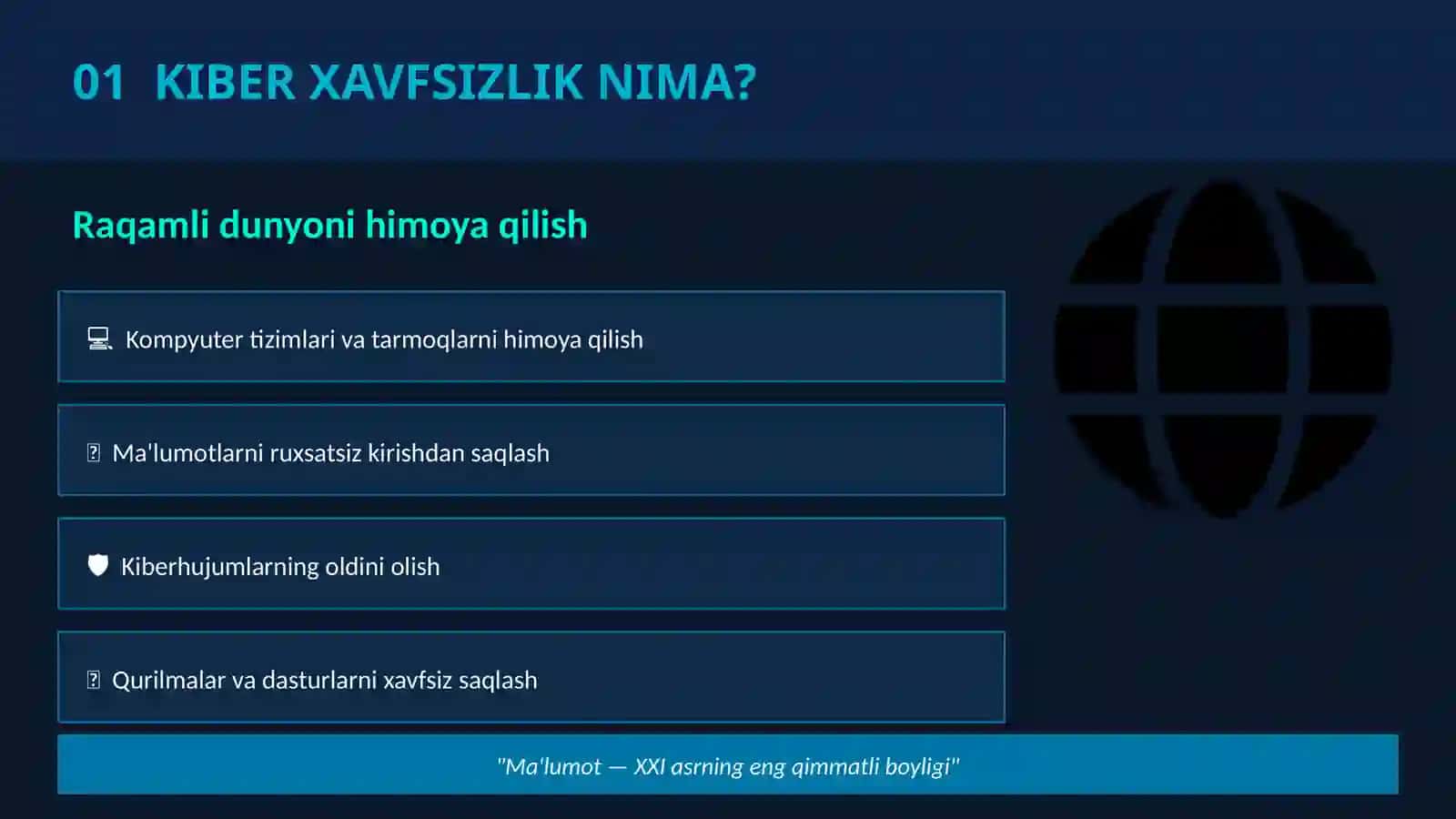 01 KIBER XAVFSIZLIK NIMA?

Raqamli dunyoni himoya qilish

Kompyuter tizimlari va tarmoqlarni himoya qilish

Ma'lumotlarni ruxsatsiz kirishdan saqlash

Kiberhujumlarning oldini olish

Qurilmalar va dasturlarni xavfsiz saqlash

"Ma'lumot — XXI asrning eng qimmatli boyligi"